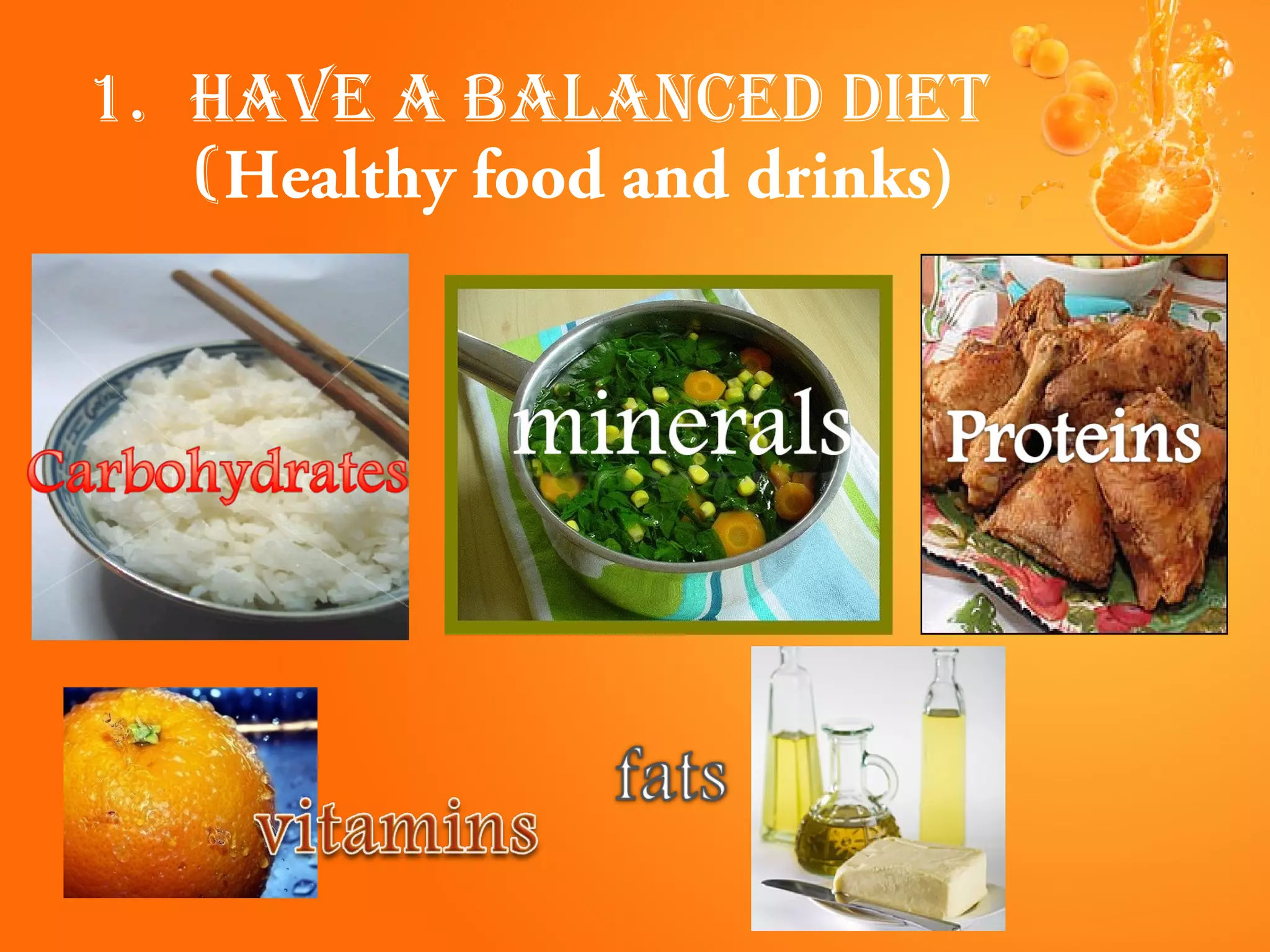 1. HAVE A BALANCED DIET
(Healthy food and drinks)

Carbohydrates

minerals

Proteins

vitamins

fats